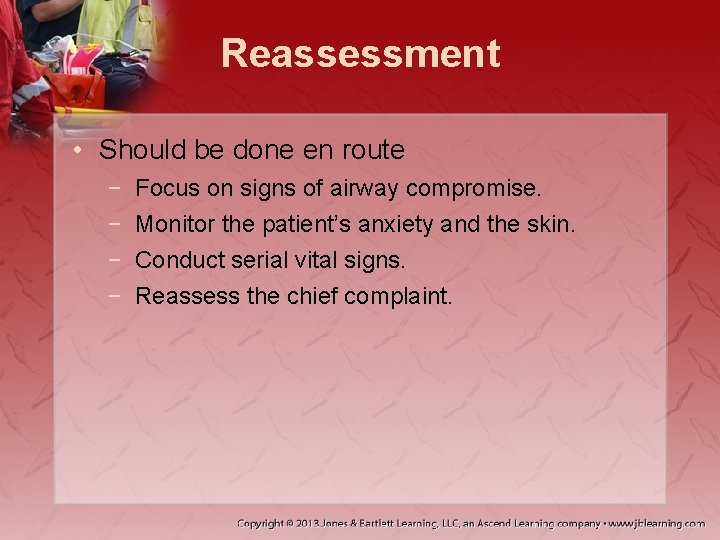 Reassessment

• Should be done en route
 − Focus on signs of airway compromise.
 − Monitor the patient's anxiety and the skin.
 − Conduct serial vital signs.
 − Reassess the chief complaint.

Copyright © 2013 Jones & Bartlett Learning, LLC, an Ascend Learning company • www.jblearning.com